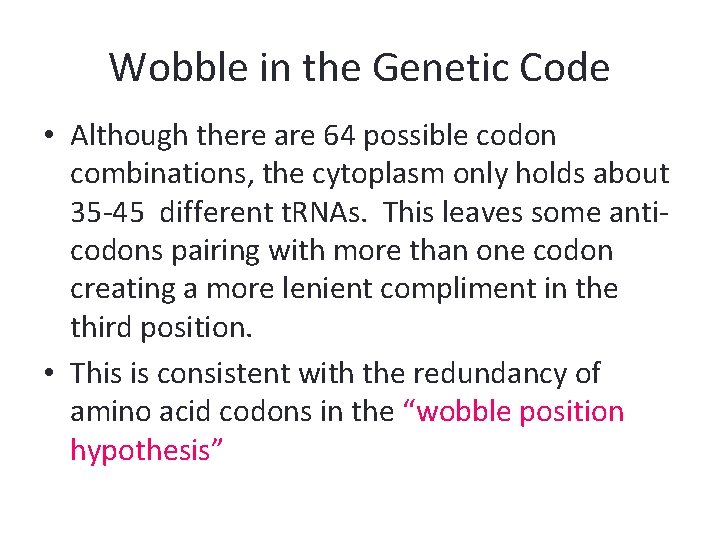 Wobble in the Genetic Code

• Although there are 64 possible codon combinations, the cytoplasm only holds about 35-45 different tRNAs. This leaves some anti-codons pairing with more than one codon creating a more lenient compliment in the third position.

• This is consistent with the redundancy of amino acid codons in the “wobble position hypothesis”